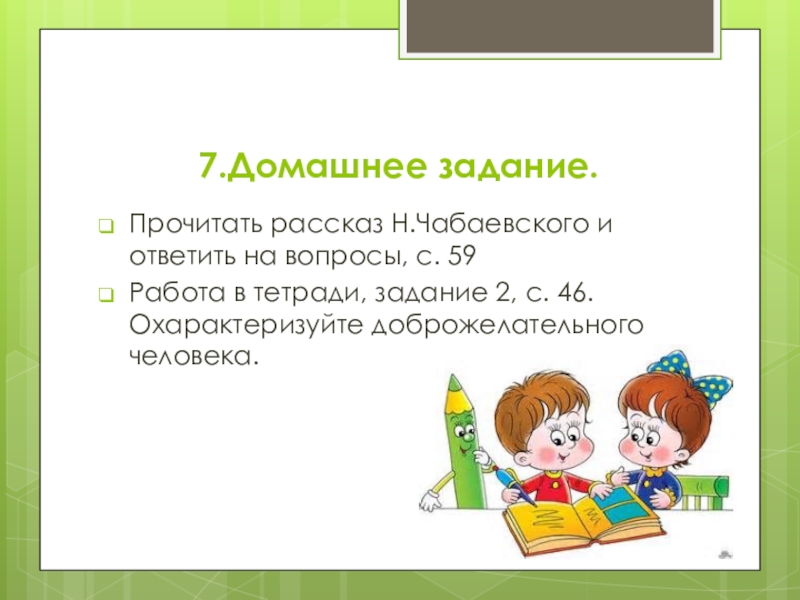 7.Домашнее задание.

Прочитать рассказ Н.Чабаевского и ответить на вопросы, с. 59

Работа в тетради, задание 2, с. 46. Охарактеризуйте доброжелательного человека.